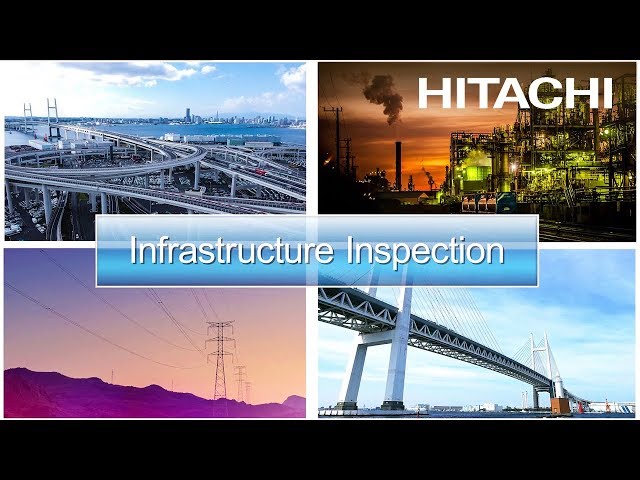 HITACHI

Infrastructure Inspection